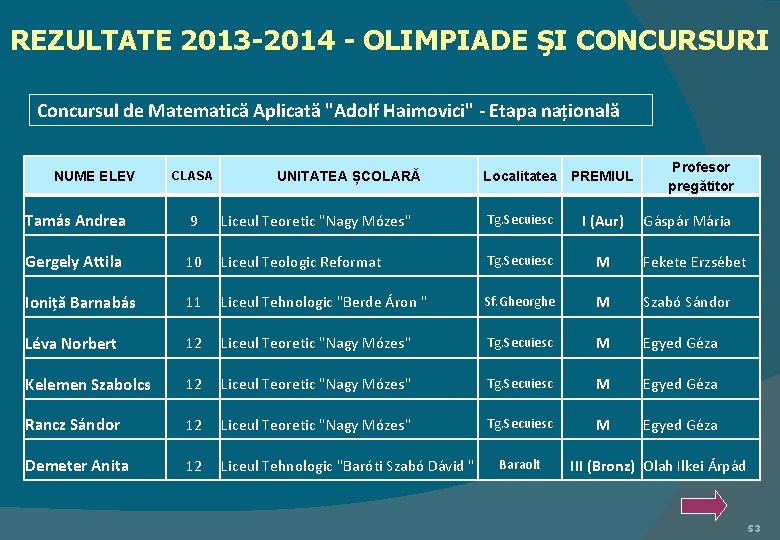 REZULTATE 2013-2014 - OLIMPIADE ŞI CONCURSURI

Concursul de Matematică Aplicată "Adolf Haimovici" - Etapa națională

| NUME ELEV | CLASA | UNITATEA ȘCOLARĂ | Localitatea | PREMIUL | Profesor pregătitor |
|---|---|---|---|---|---|
| Tamás Andrea | 9 | Liceul Teoretic "Nagy Mózes" | Tg.Secuiesc | I (Aur) | Gáspár Mária |
| Gergely Attila | 10 | Liceul Teologic Reformat | Tg.Secuiesc | M | Fekete Erzsébet |
| Ioniță Barnabás | 11 | Liceul Tehnologic "Berde Áron " | Sf.Gheorghe | M | Szabó Sándor |
| Léva Norbert | 12 | Liceul Teoretic "Nagy Mózes" | Tg.Secuiesc | M | Egyed Géza |
| Kelemen Szabolcs | 12 | Liceul Teoretic "Nagy Mózes" | Tg.Secuiesc | M | Egyed Géza |
| Rancz Sándor | 12 | Liceul Teoretic "Nagy Mózes" | Tg.Secuiesc | M | Egyed Géza |
| Demeter Anita | 12 | Liceul Tehnologic "Baróti Szabó Dávid " | Baraolt | III (Bronz) | Olah Ilkei Árpád |

53